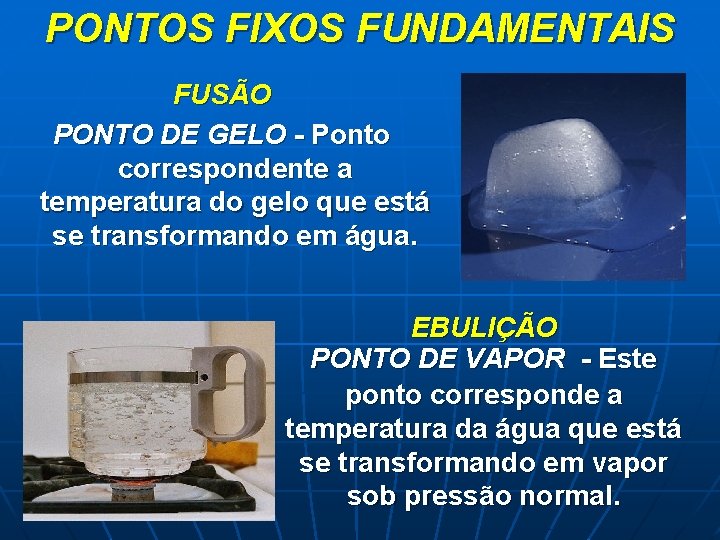 PONTOS FIXOS FUNDAMENTAIS

FUSÃO

PONTO DE GELO - Ponto correspondente a temperatura do gelo que está se transformando em água.

EBULIÇÃO

PONTO DE VAPOR - Este ponto corresponde a temperatura da água que está se transformando em vapor sob pressão normal.